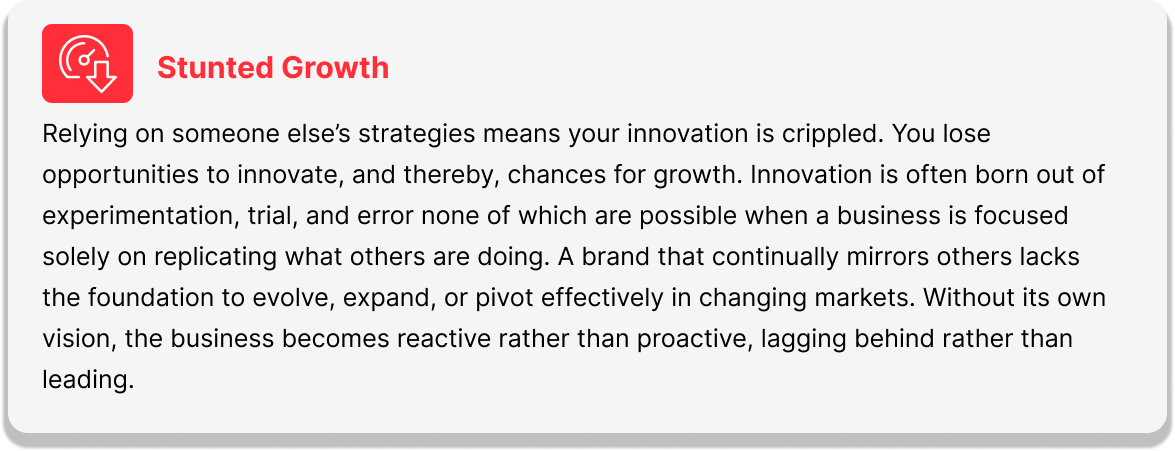 Stunted Growth

Relying on someone else’s strategies means your innovation is crippled. You lose opportunities to innovate, and thereby, chances for growth. Innovation is often born out of experimentation, trial, and error none of which are possible when a business is focused solely on replicating what others are doing. A brand that continually mirrors others lacks the foundation to evolve, expand, or pivot effectively in changing markets. Without its own vision, the business becomes reactive rather than proactive, lagging behind rather than leading.